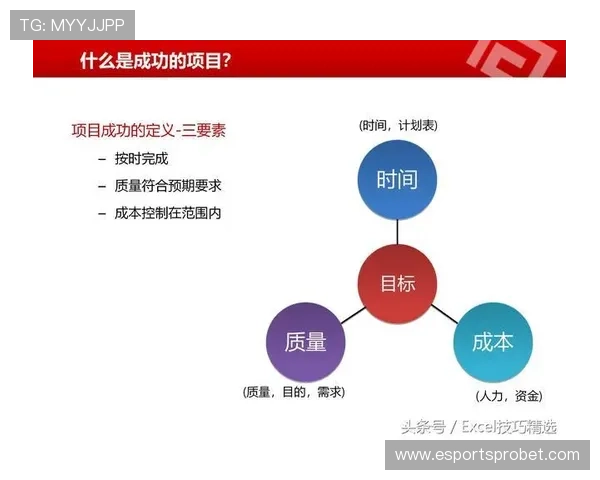 TG: MYYJJPP

什么是成功的项目?

项目成功的定义-三要素

– 按时完成

– 质量符合预期要求

– 成本控制在范围内

(时间，计划表)

时间

目标

质量

成本

(质量，目的，需求)

(人力，资金)

头条号 / Excel技巧精选

www.esportsprobet.com